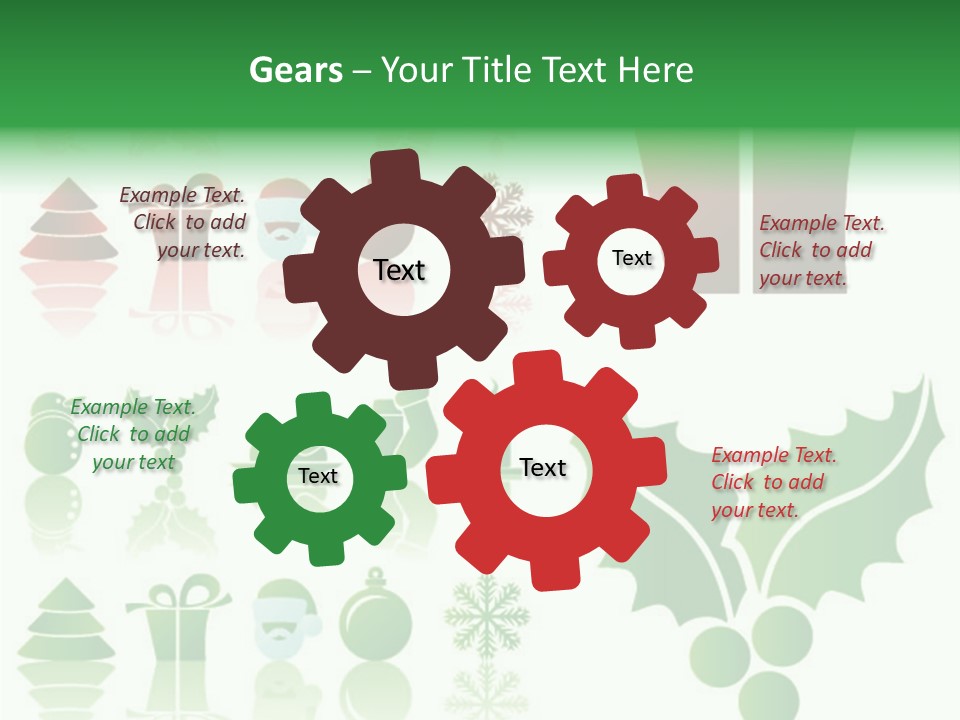 Gears – Your Title Text Here

Example Text. Click to add your text.

Text

Text

Example Text. Click to add your text.

Example Text. Click to add your text

Text

Text

Example Text. Click to add your text.